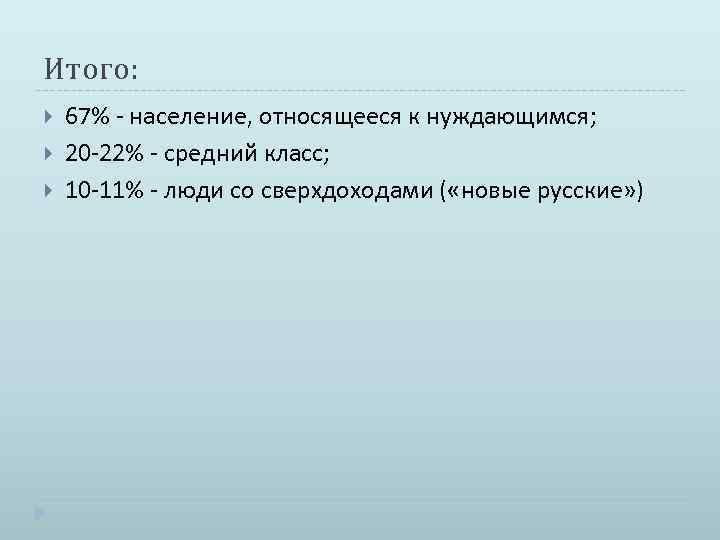 Итого:

67% - население, относящееся к нуждающимся;

20-22% - средний класс;

10-11% - люди со сверхдоходами («новые русские»)